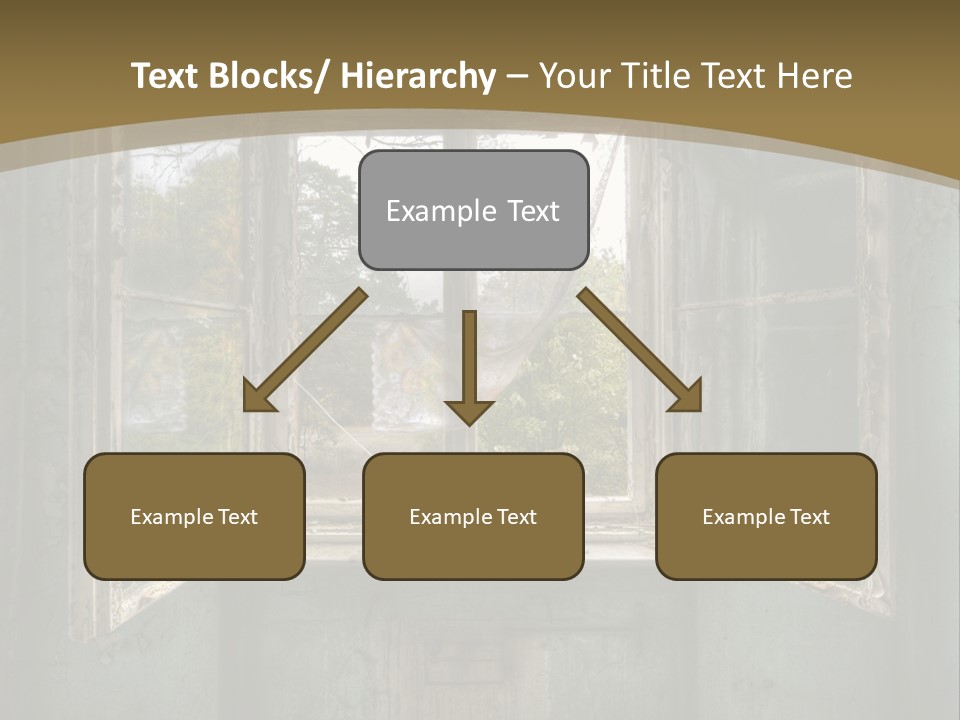 Text Blocks/ Hierarchy – Your Title Text Here

Example Text

Example Text

Example Text

Example Text